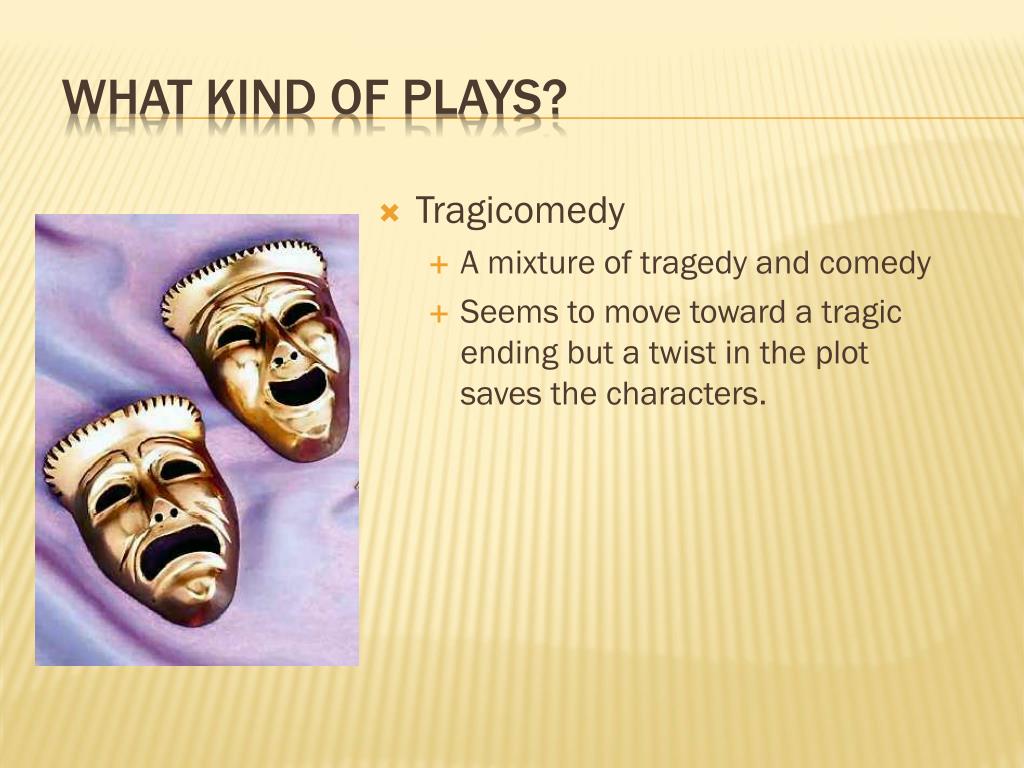 WHAT KIND OF PLAYS?

Tragicomedy

A mixture of tragedy and comedy

Seems to move toward a tragic ending but a twist in the plot saves the characters.